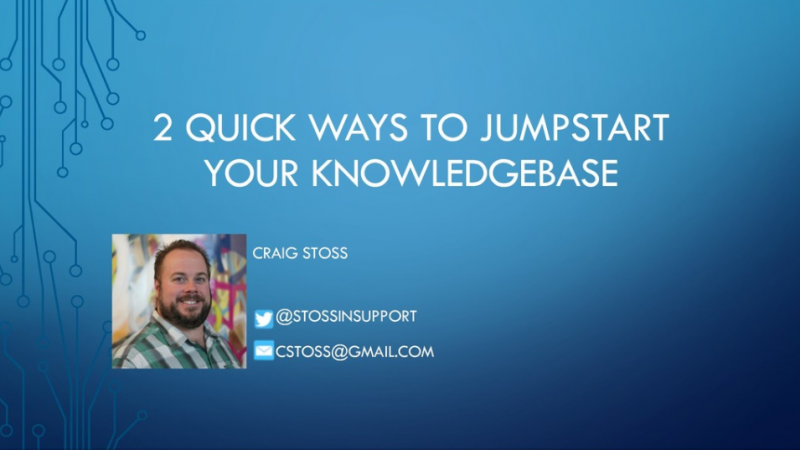 2 QUICK WAYS TO JUMPSTART YOUR KNOWLEDGEBASE

CRAIG STOSS

@STOSSINSUPPORT

CSTOSS@GMAIL.COM